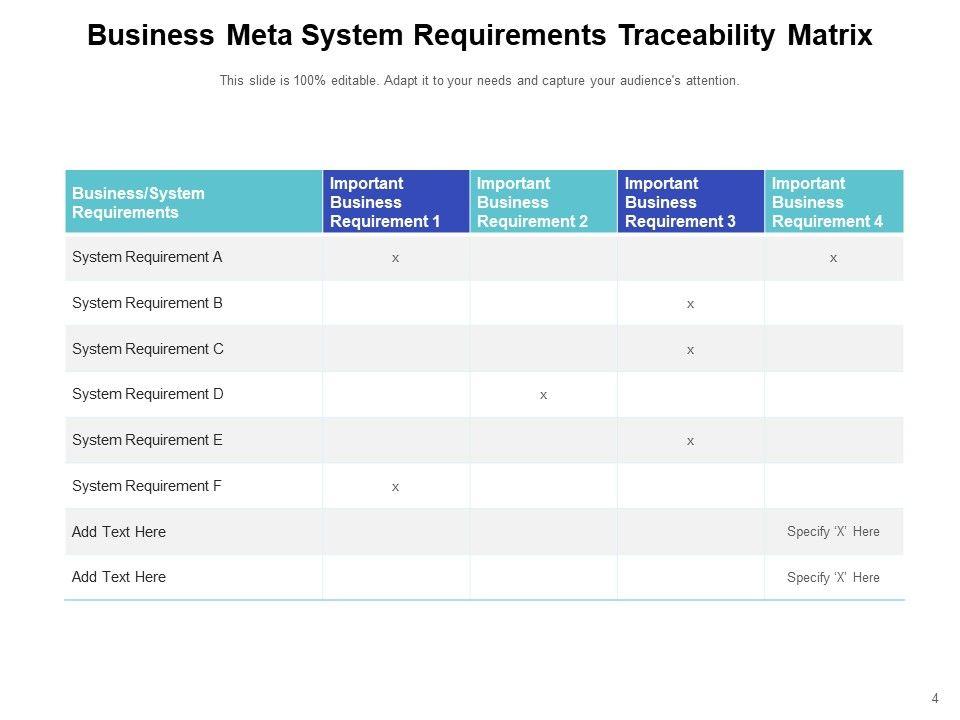 Business Meta System Requirements Traceability Matrix

This slide is 100% editable. Adapt it to your needs and capture your audience's attention.

| Business/System Requirements | Important Business Requirement 1 | Important Business Requirement 2 | Important Business Requirement 3 | Important Business Requirement 4 |
|---|---|---|---|---|
| System Requirement A | x | | | x |
| System Requirement B | | | x | |
| System Requirement C | | | x | |
| System Requirement D | | x | | |
| System Requirement E | | | x | |
| System Requirement F | x | | | |
| Add Text Here | | | | Specify 'X' Here |
| Add Text Here | | | | Specify 'X' Here |

4